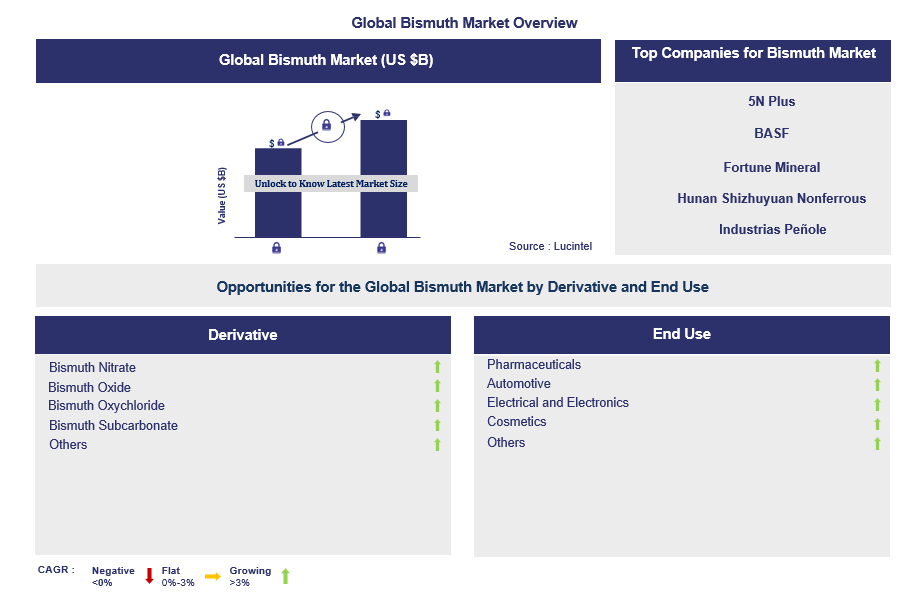 Global Bismuth Market Overview

Global Bismuth Market (US $B)

Value (US $B)

$

$

Unlock to Know Latest Market Size

Source : Lucintel

Top Companies for Bismuth Market

5N Plus

BASF

Fortune Mineral

Hunan Shizhuyuan Nonferrous

Industrias Peñole

Opportunities for the Global Bismuth Market by Derivative and End Use

Derivative

Bismuth Nitrate

Bismuth Oxide

Bismuth Oxychloride

Bismuth Subcarbonate

Others

End Use

Pharmaceuticals

Automotive

Electrical and Electronics

Cosmetics

Others

CAGR : Negative <0% Flat 0%-3% Growing >3%